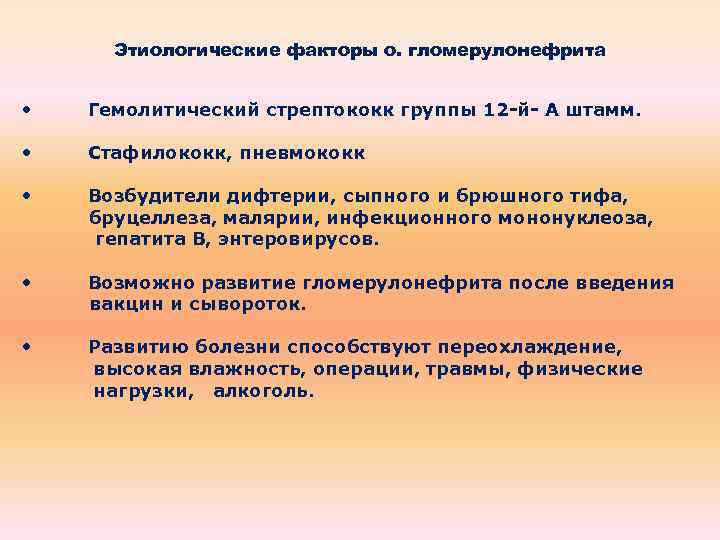 Этиологические факторы о. гломерулонефрита

• Гемолитический стрептококк группы 12-й- А штамм.

• Стафилококк, пневмококк

• Возбудители дифтерии, сыпного и брюшного тифа, бруцеллеза, малярии, инфекционного мононуклеоза, гепатита В, энтеровирусов.

• Возможно развитие гломерулонефрита после введения вакцин и сывороток.

• Развитию болезни способствуют переохлаждение, высокая влажность, операции, травмы, физические нагрузки, алкоголь.